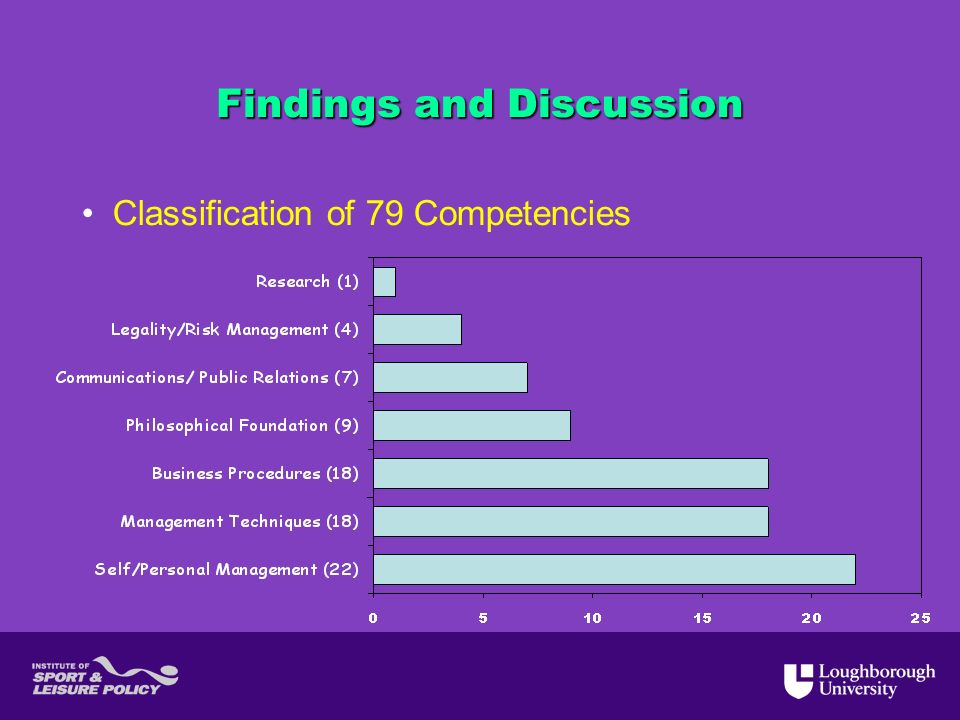 Findings and Discussion

• Classification of 79 Competencies

Research (1)
Legality/Risk Management (4)
Communications/ Public Relations (7)
Philosophical Foundation (9)
Business Procedures (18)
Management Techniques (18)
Self/Personal Management (22)

0 5 10 15 20 25

INSTITUTE OF SPORT & LEISURE POLICY

Loughborough University